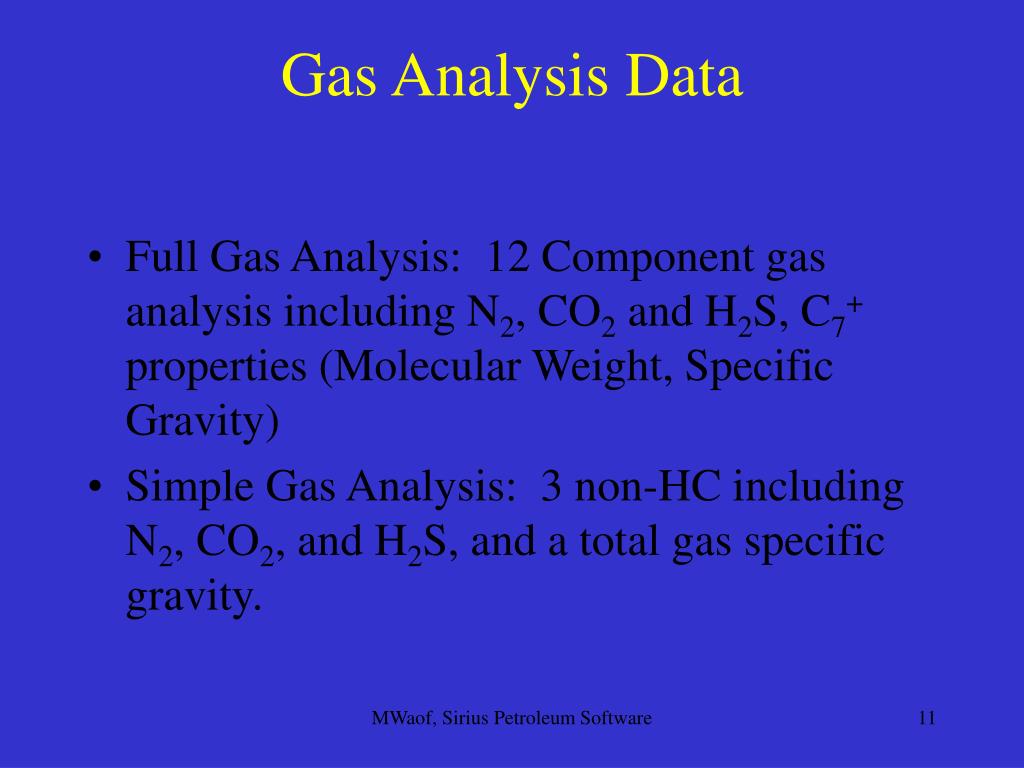 Gas Analysis Data

• Full Gas Analysis: 12 Component gas analysis including $N_2$, $CO_2$ and $H_2S$, $C_7^+$ properties (Molecular Weight, Specific Gravity)

• Simple Gas Analysis: 3 non-HC including $N_2$, $CO_2$, and $H_2S$, and a total gas specific gravity.

MWaof, Sirius Petroleum Software

11